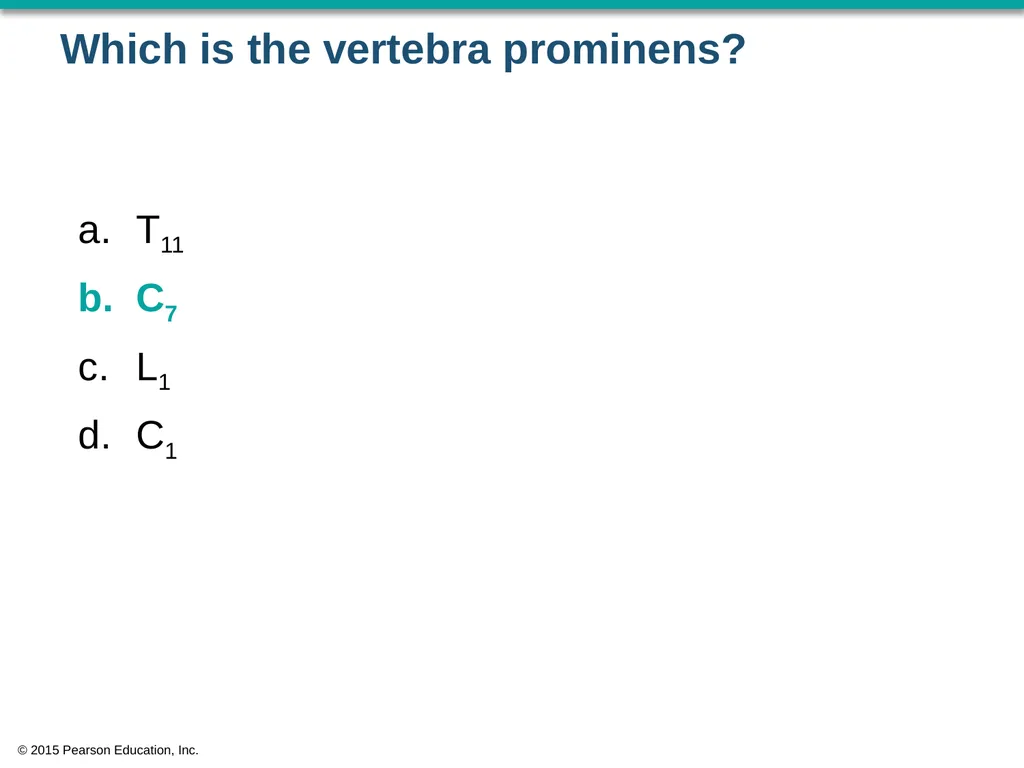 Which is the vertebra prominens?

a. $T_{11}$

b. $C_7$

c. $L_1$

d. $C_1$

© 2015 Pearson Education, Inc.